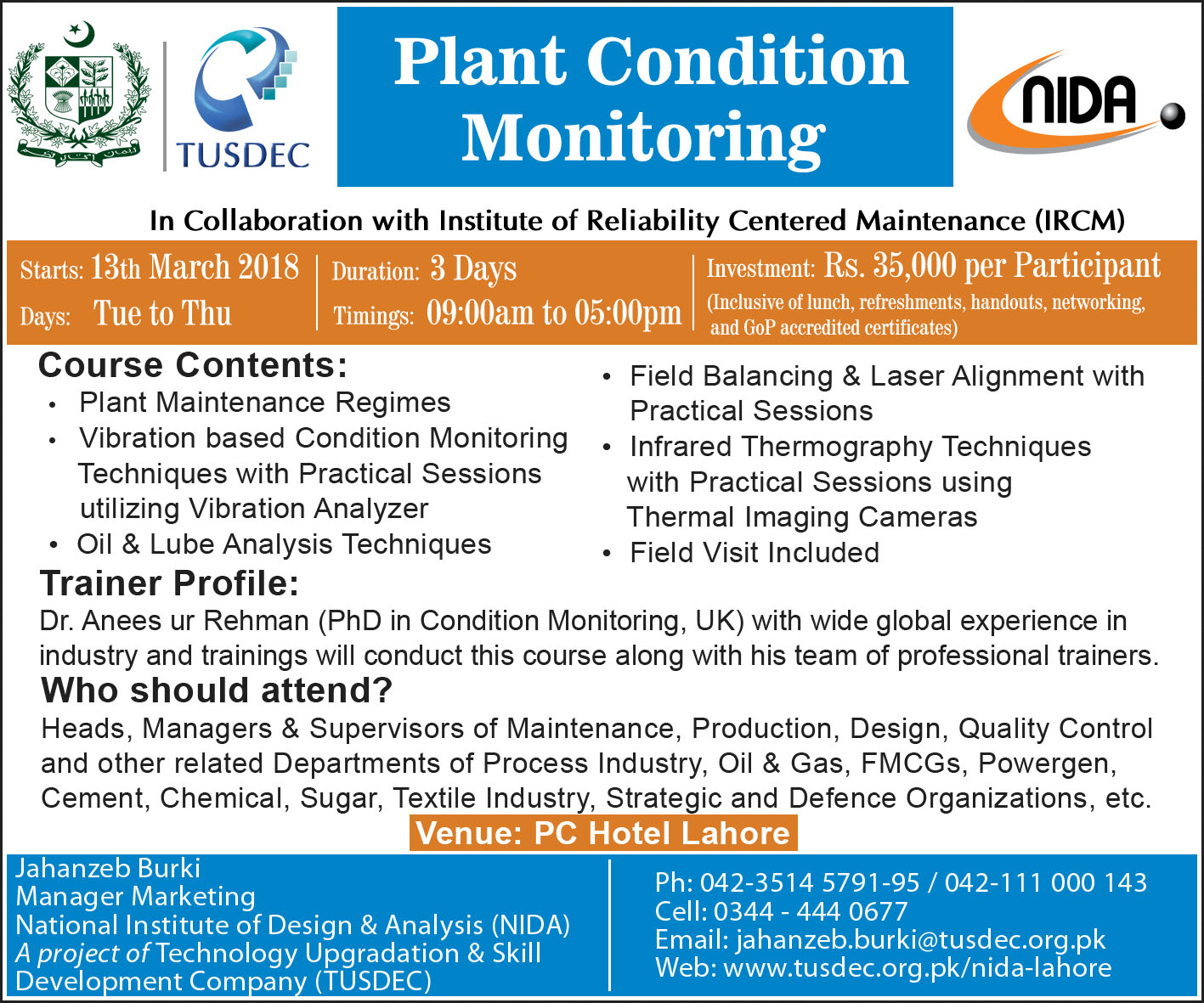 TUSDEC

Plant Condition Monitoring

NIDA

In Collaboration with Institute of Reliability Centered Maintenance (IRCM)

Starts: 13th March 2018
Days: Tue to Thu

Duration: 3 Days
Timings: 09:00am to 05:00pm

Investment: Rs. 35,000 per Participant
(Inclusive of lunch, refreshments, handouts, networking, and GoP accredited certificates)

Course Contents:
• Plant Maintenance Regimes
• Vibration based Condition Monitoring Techniques with Practical Sessions utilizing Vibration Analyzer
• Oil & Lube Analysis Techniques
• Field Balancing & Laser Alignment with Practical Sessions
• Infrared Thermography Techniques with Practical Sessions using Thermal Imaging Cameras
• Field Visit Included

Trainer Profile:
Dr. Anees ur Rehman (PhD in Condition Monitoring, UK) with wide global experience in industry and trainings will conduct this course along with his team of professional trainers.

Who should attend?
Heads, Managers & Supervisors of Maintenance, Production, Design, Quality Control and other related Departments of Process Industry, Oil & Gas, FMCGs, Powergen, Cement, Chemical, Sugar, Textile Industry, Strategic and Defence Organizations, etc.

Venue: PC Hotel Lahore

Jahanzeb Burki
Manager Marketing
National Institute of Design & Analysis (NIDA)
A project of Technology Upgradation & Skill Development Company (TUSDEC)

Ph: 042-3514 5791-95 / 042-111 000 143
Cell: 0344 - 444 0677
Email: jahanzeb.burki@tusdec.org.pk
Web: www.tusdec.org.pk/nida-lahore